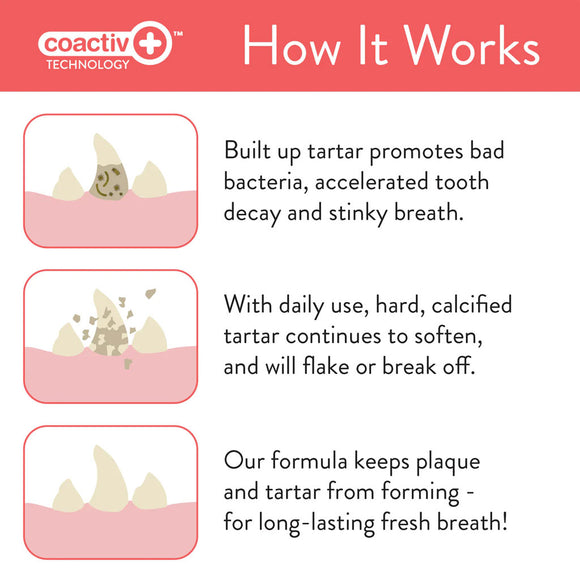 coactiv+™
TECHNOLOGY

How It Works

Built up tartar promotes bad bacteria, accelerated tooth decay and stinky breath.

With daily use, hard, calcified tartar continues to soften, and will flake or break off.

Our formula keeps plaque and tartar from forming - for long-lasting fresh breath!